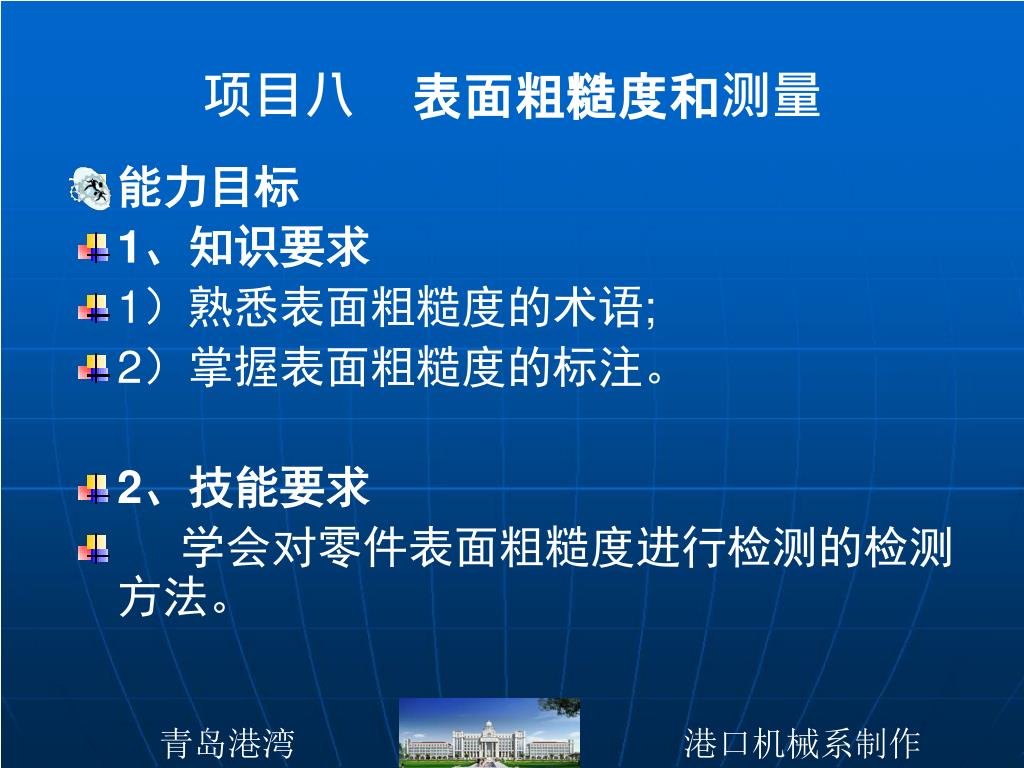 项目八　表面粗糙度和测量

能力目标

1、知识要求

1）熟悉表面粗糙度的术语;

2）掌握表面粗糙度的标注。

2、技能要求

学会对零件表面粗糙度进行检测的检测方法。

青岛港湾

港口机械系制作